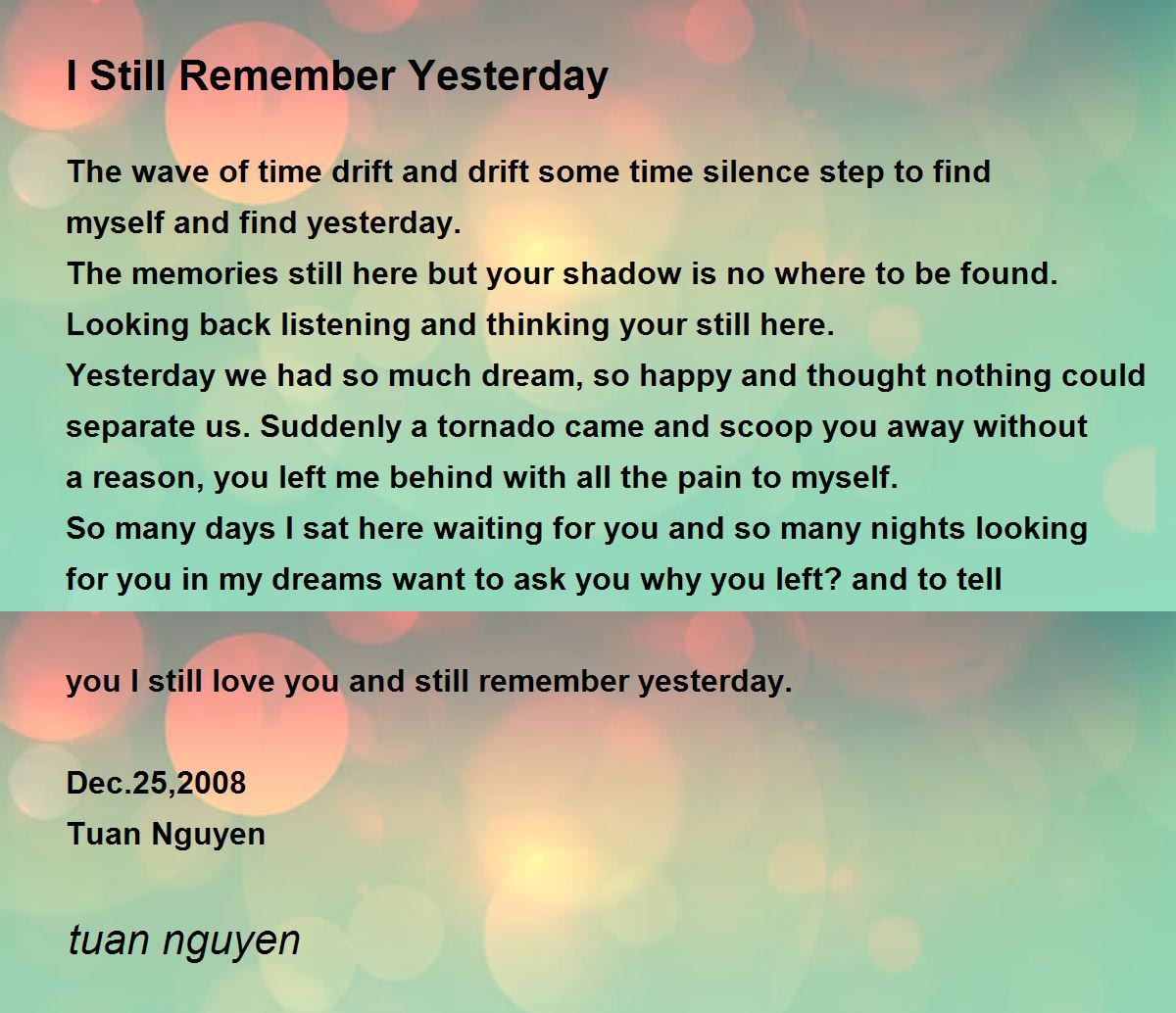 I Still Remember Yesterday

The wave of time drift and drift some time silence step to find myself and find yesterday.
The memories still here but your shadow is no where to be found.
Looking back listening and thinking your still here.
Yesterday we had so much dream, so happy and thought nothing could separate us. Suddenly a tornado came and scoop you away without a reason, you left me behind with all the pain to myself.
So many days I sat here waiting for you and so many nights looking for you in my dreams want to ask you why you left? and to tell

you I still love you and still remember yesterday.

Dec.25,2008
Tuan Nguyen

tuan nguyen